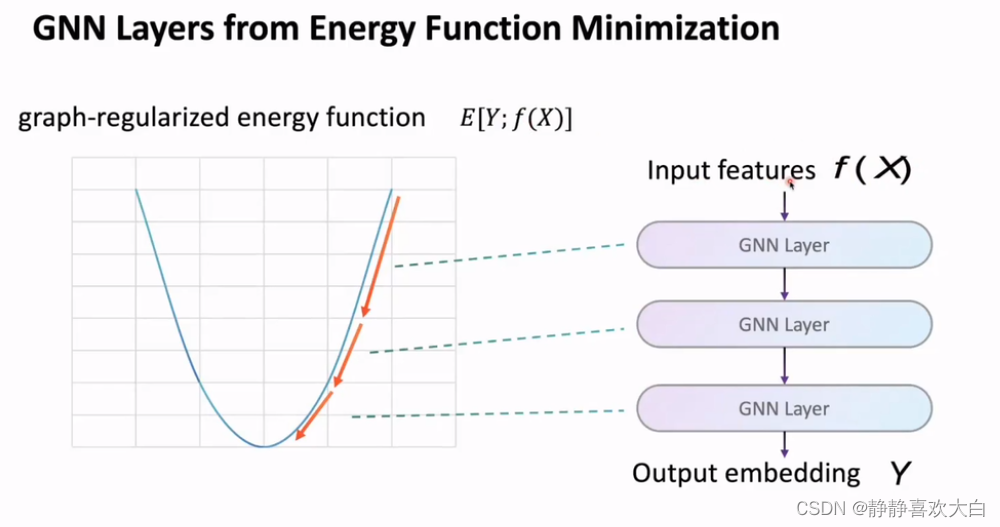 GNN Layers from Energy Function Minimization

graph-regularized energy function $E[Y; f(X)]$

Input features $f(X)$

GNN Layer

GNN Layer

GNN Layer

Output embedding $Y$

CSDN @静静喜欢大白